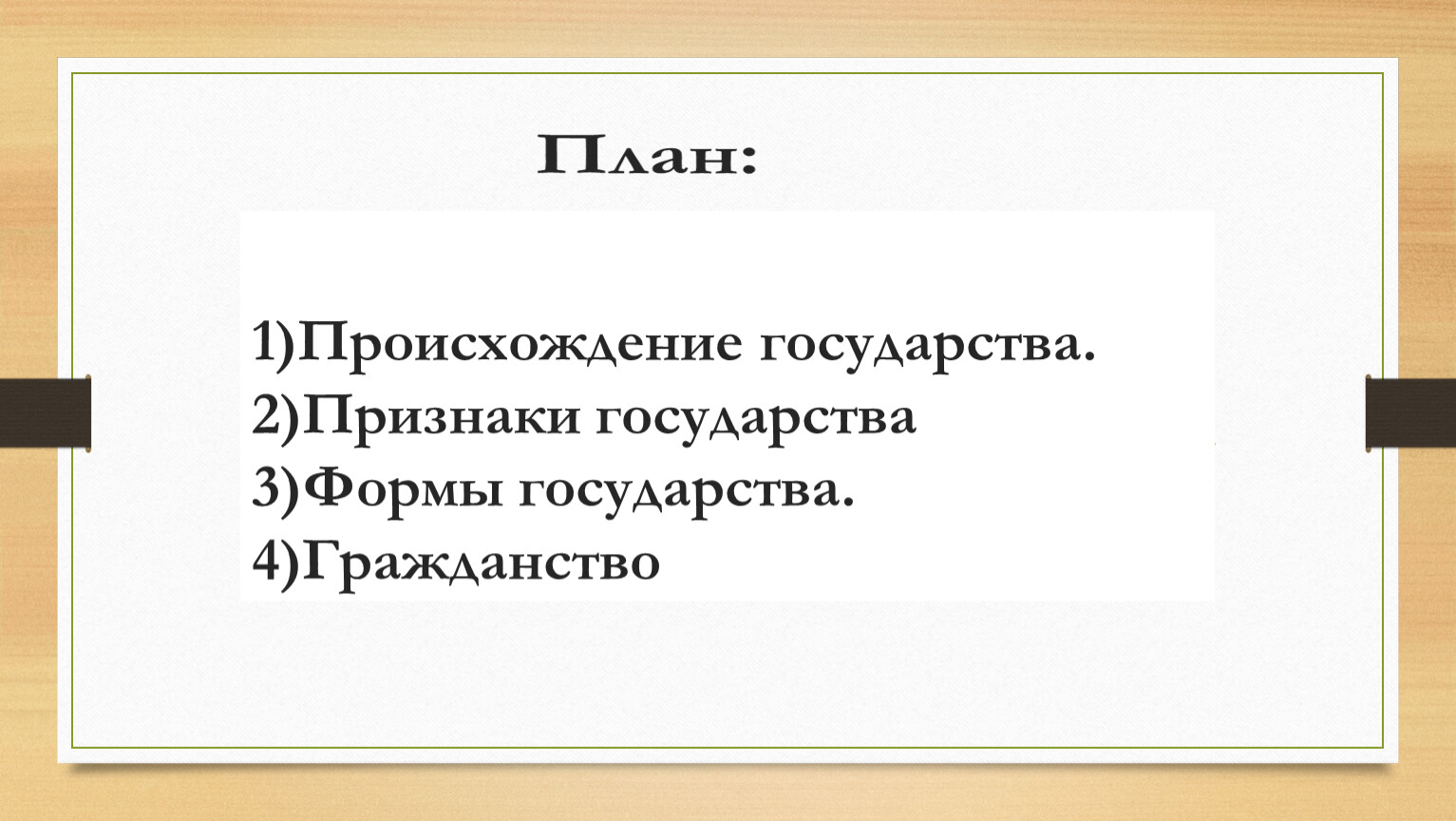 План:

1)Происхождение государства.
2)Признаки государства
3)Формы государства.
4)Гражданство